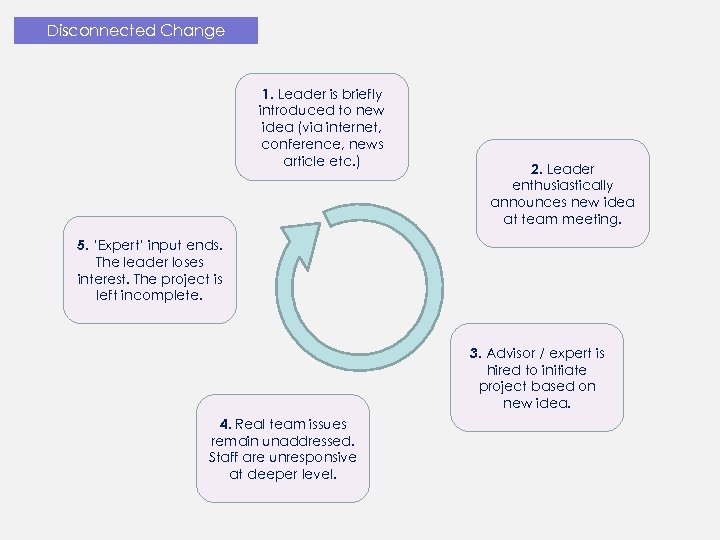 Disconnected Change

1. Leader is briefly introduced to new idea (via internet, conference, news article etc.)

2. Leader enthusiastically announces new idea at team meeting.

3. Advisor / expert is hired to initiate project based on new idea.

4. Real team issues remain unaddressed. Staff are unresponsive at deeper level.

5. 'Expert' input ends. The leader loses interest. The project is left incomplete.